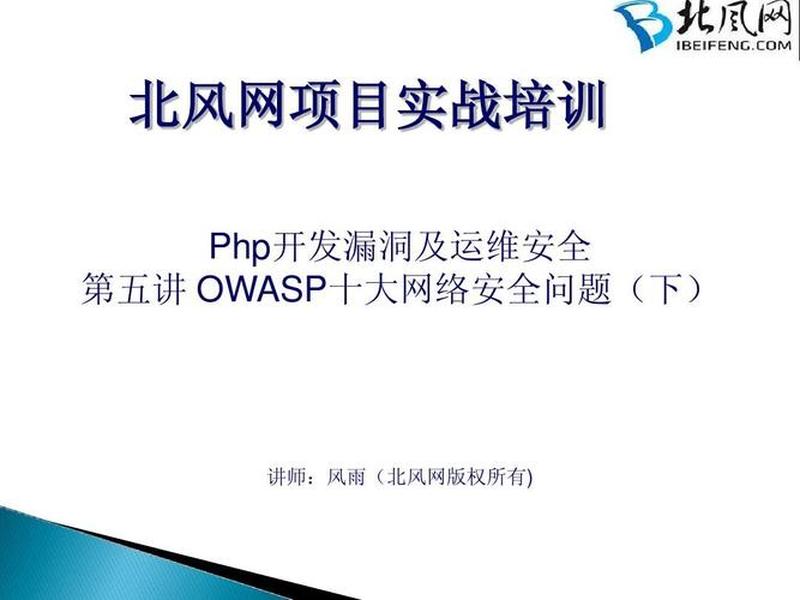 北风网
IBEIFENG.COM

北风网项目实战培训

Php开发漏洞及运维安全
第五讲 OWASP十大网络安全问题（下）

讲师：风雨（北风网版权所有)